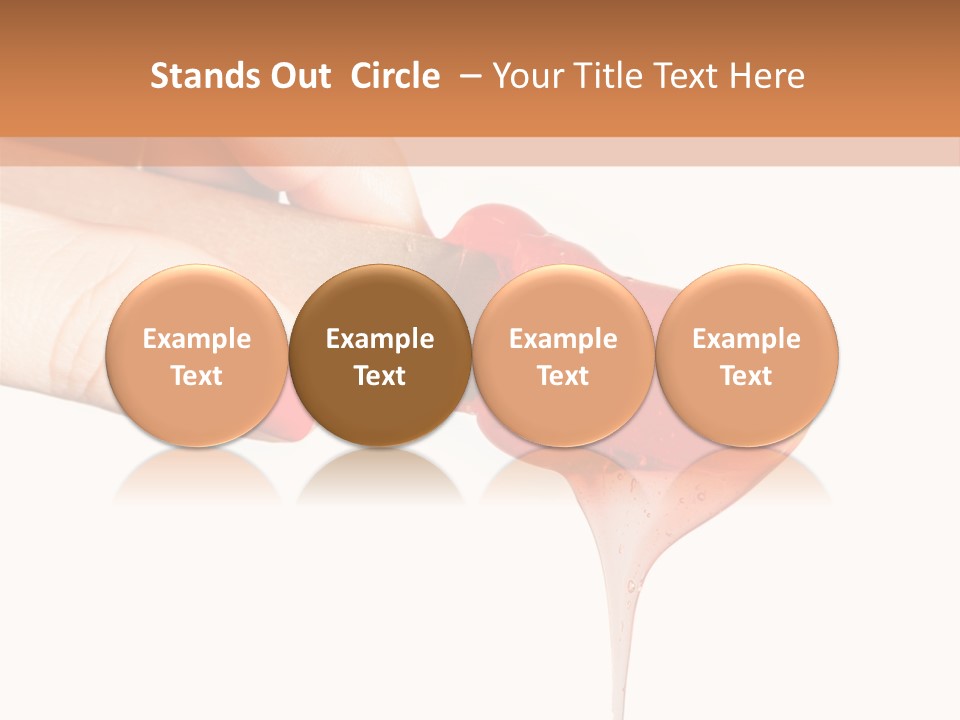 Stands Out Circle – Your Title Text Here

Example Text

Example Text

Example Text

Example Text